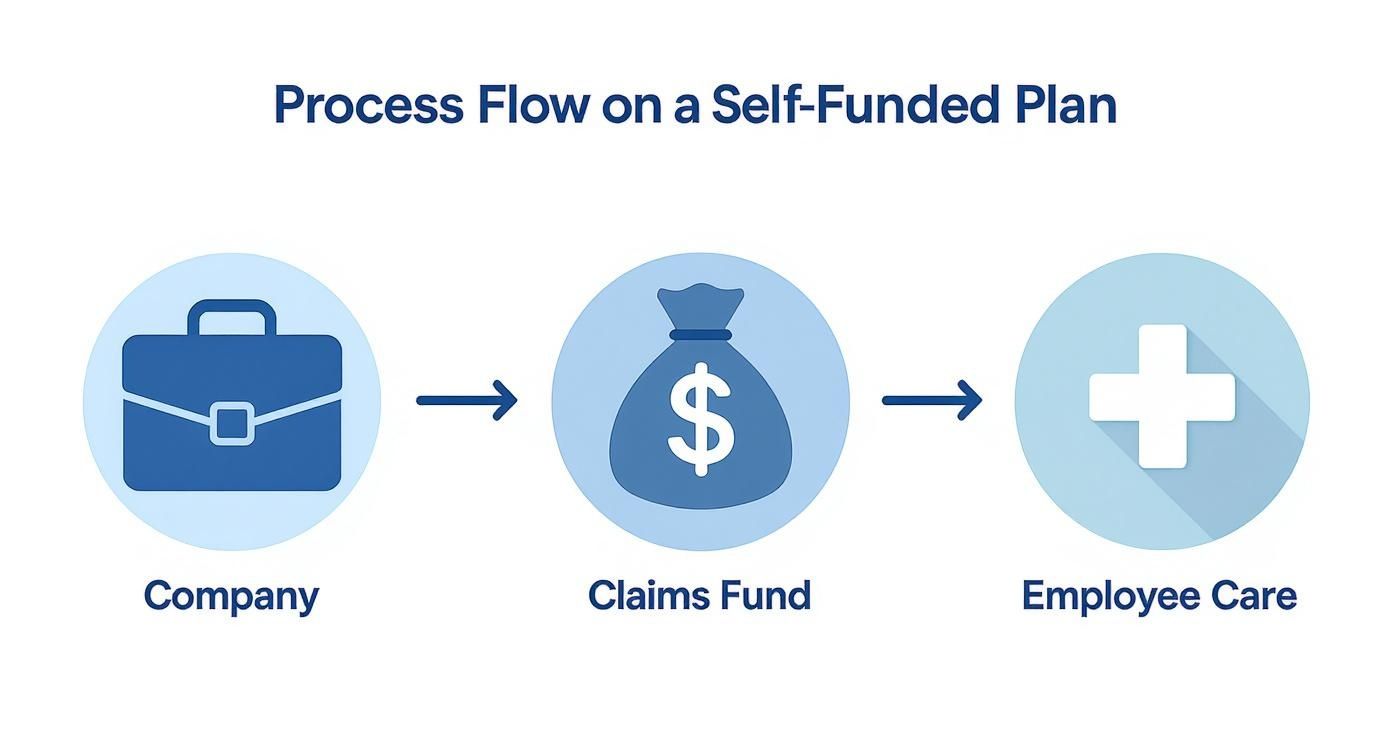 Process Flow on a Self-Funded Plan

$

Company

Claims Fund

Employee Care